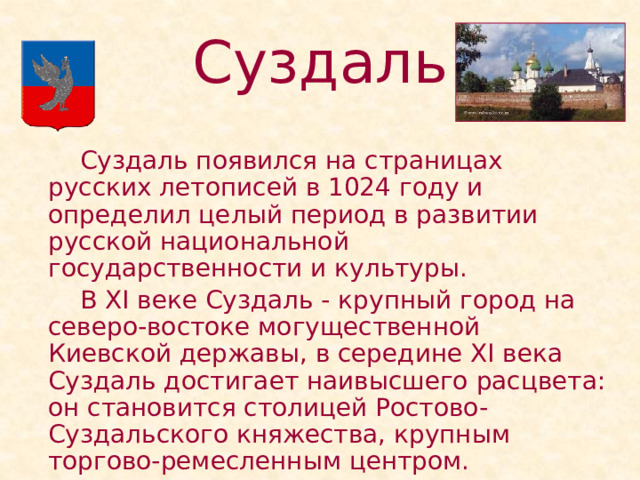 Суздаль

Суздаль появился на страницах русских летописей в 1024 году и определил целый период в развитии русской национальной государственности и культуры.

В XI веке Суздаль - крупный город на северо-востоке могущественной Киевской державы, в середине XI века Суздаль достигает наивысшего расцвета: он становится столицей Ростово-Суздальского княжества, крупным торгово-ремесленным центром.